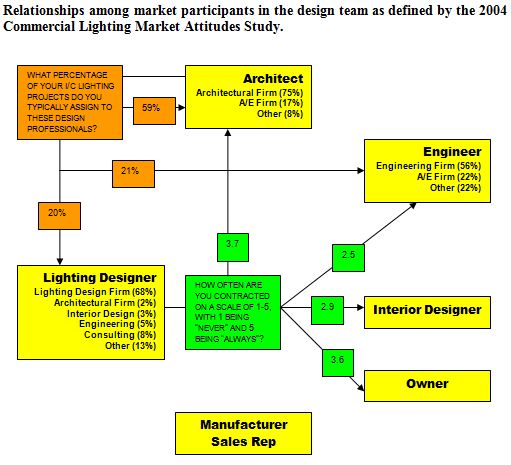 Relationships among market participants in the design team as defined by the 2004 Commercial Lighting Market Attitudes Study.

WHAT PERCENTAGE OF YOUR I/C LIGHTING PROJECTS DO YOU TYPICALLY ASSIGN TO THESE DESIGN PROFESSIONALS?

59%

Architect
Architectural Firm (75%)
A/E Firm (17%)
Other (8%)

21%

Engineer
Engineering Firm (56%)
A/E Firm (22%)
Other (22%)

20%

3.7

2.5

Lighting Designer
Lighting Design Firm (68%)
Architectural Firm (2%)
Interior Design (3%)
Engineering (5%)
Consulting (8%)
Other (13%)

HOW OFTEN ARE YOU CONTRACTED ON A SCALE OF 1-5, WITH 1 BEING "NEVER" AND 5 BEING "ALWAYS"?

2.9

Interior Designer

3.6

Owner

Manufacturer Sales Rep